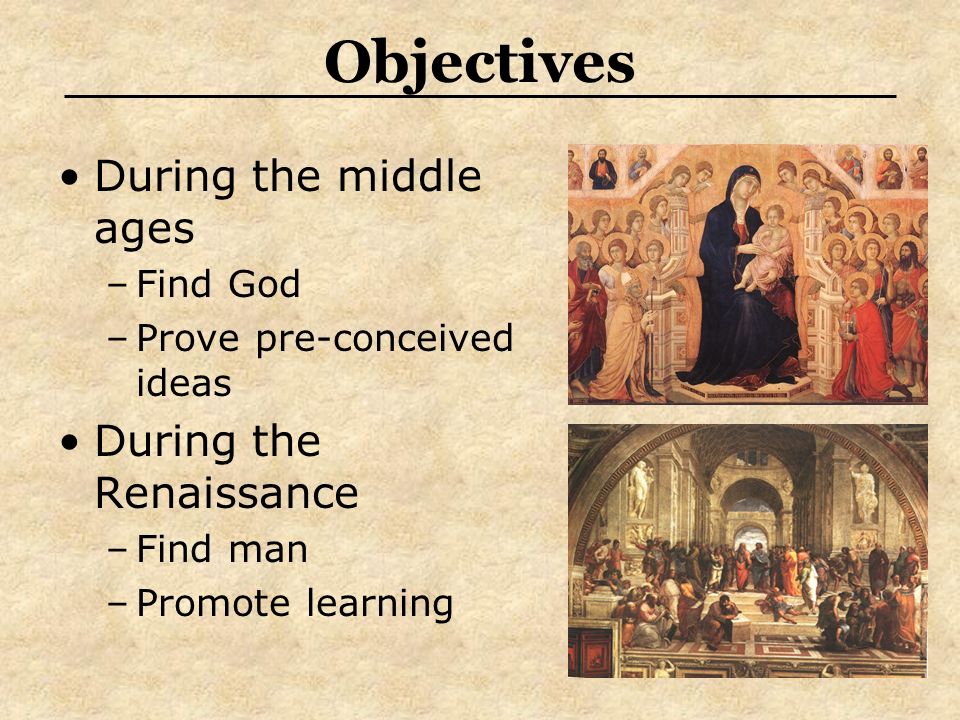 Objectives

• During the middle ages
 – Find God
 – Prove pre-conceived ideas
• During the Renaissance
 – Find man
 – Promote learning